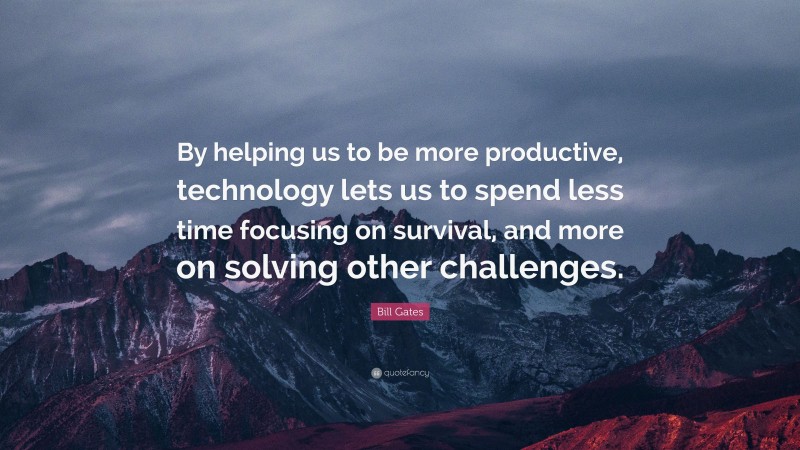 By helping us to be more productive, technology lets us to spend less time focusing on survival, and more on solving other challenges.

Bill Gates

quotefancy